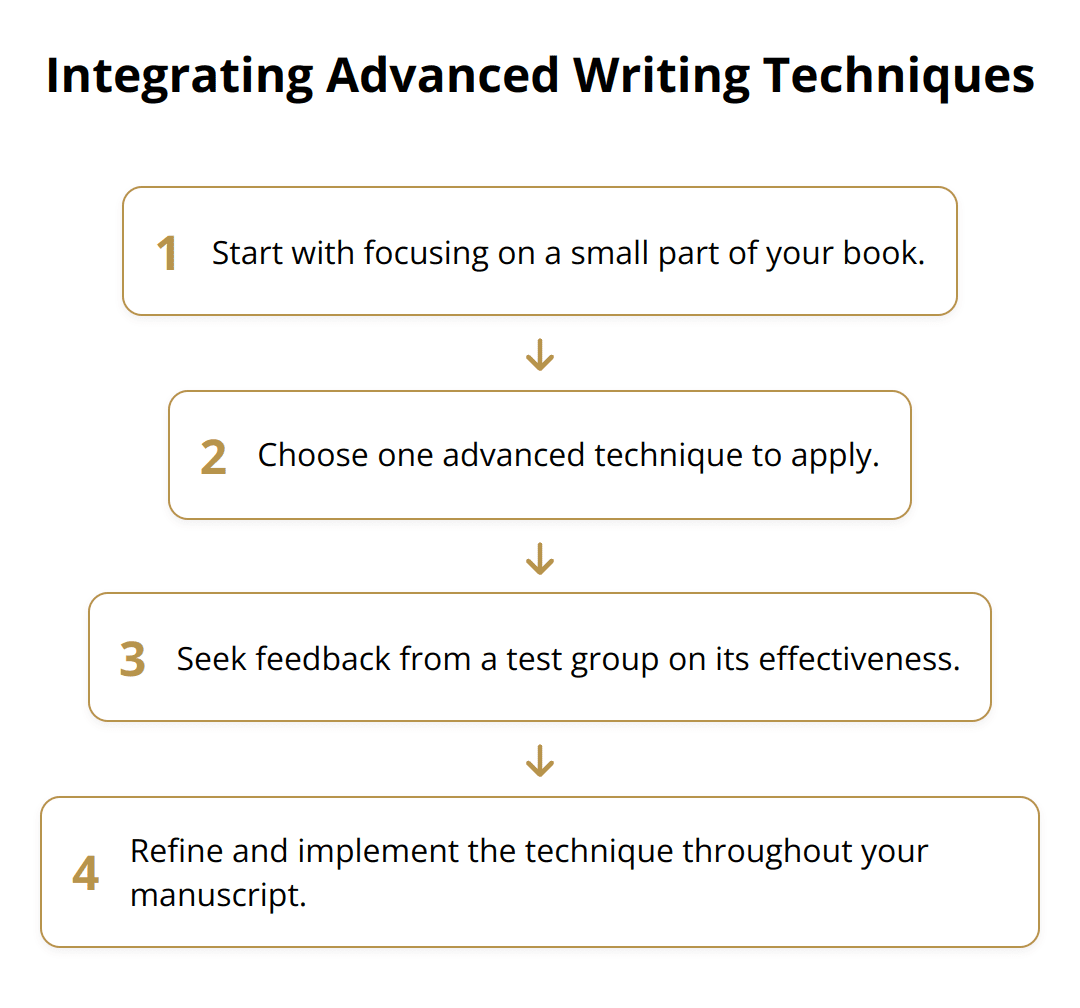 Integrating Advanced Writing Techniques

1 Start with focusing on a small part of your book.

2 Choose one advanced technique to apply.

3 Seek feedback from a test group on its effectiveness.

4 Refine and implement the technique throughout your manuscript.